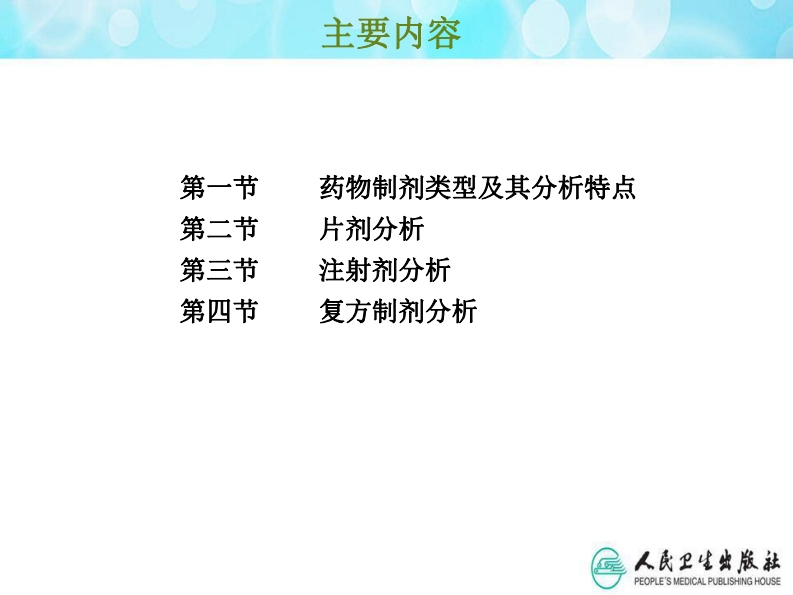 主要内容

第一节　药物制剂类型及其分析特点
第二节　片剂分析
第三节　注射剂分析
第四节　复方制剂分析

人民卫生出版社
PEOPLE'S MEDICAL PUBLISHING HOUSE